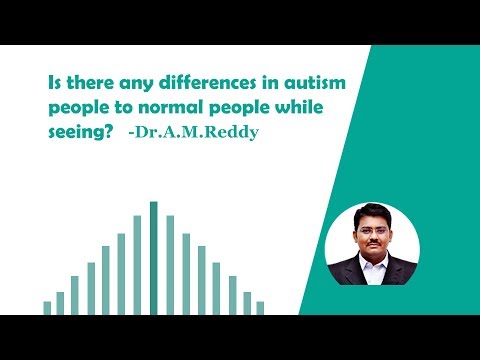 Is there any differences in autism people to normal people while seeing? -Dr.A.M.Reddy